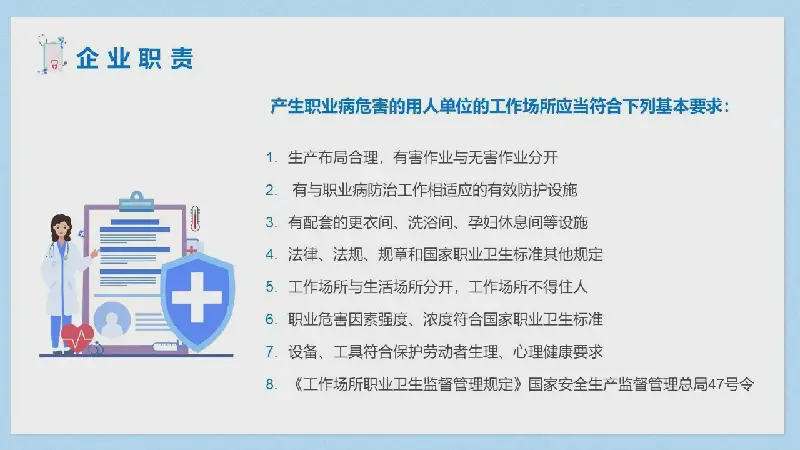 企业职责

产生职业病危害的用人单位的工作场所应当符合下列基本要求：

1. 生产布局合理，有害作业与无害作业分开
2. 有与职业病防治工作相适应的有效防护设施
3. 有配套的更衣间、洗浴间、孕妇休息间等设施
4. 法律、法规、规章和国家职业卫生标准其他规定
5. 工作场所与生活场所分开，工作场所不得住人
6. 职业危害因素强度、浓度符合国家职业卫生标准
7. 设备、工具符合保护劳动者生理、心理健康要求
8. 《工作场所职业卫生监督管理规定》国家安全生产监督管理总局47号令